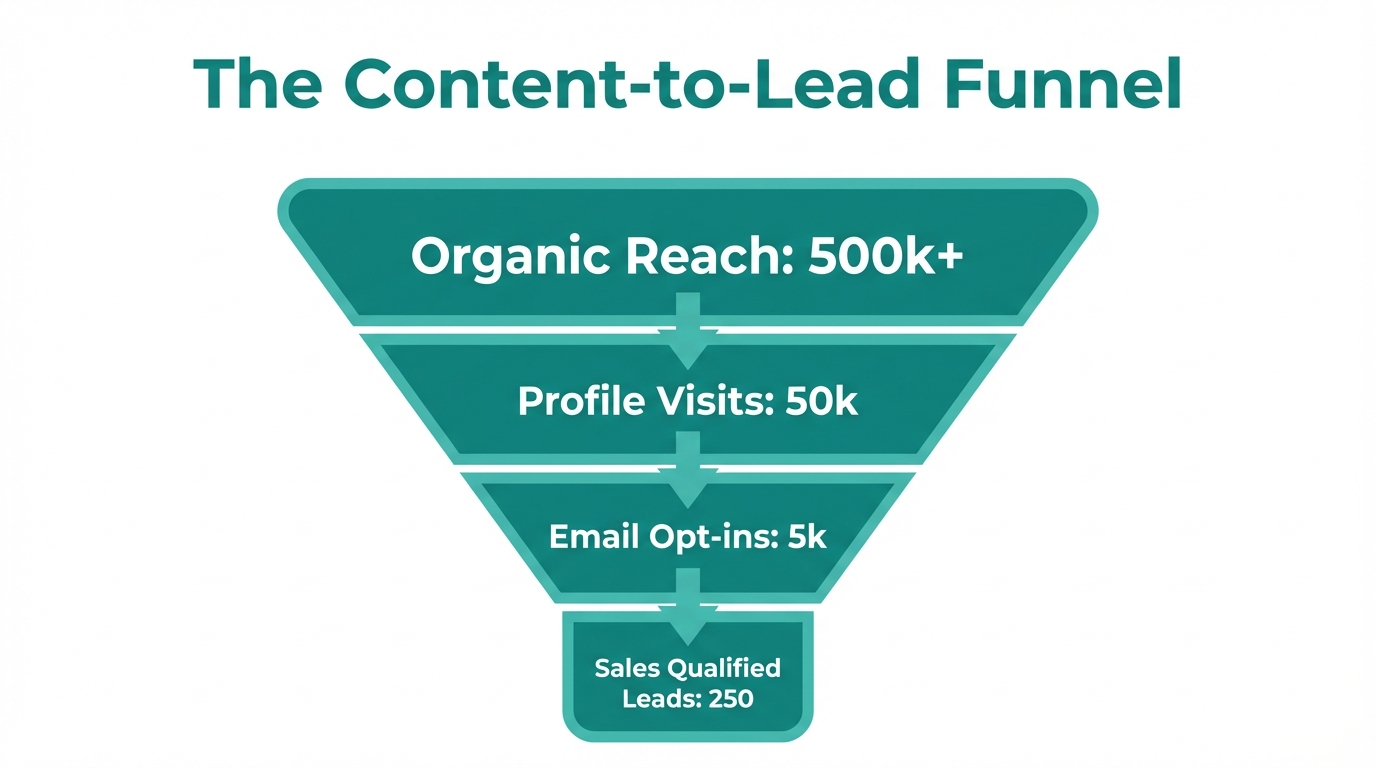 The Content-to-Lead Funnel

Organic Reach: 500k+

Profile Visits: 50k

Email Opt-ins: 5k

Sales Qualified Leads: 250